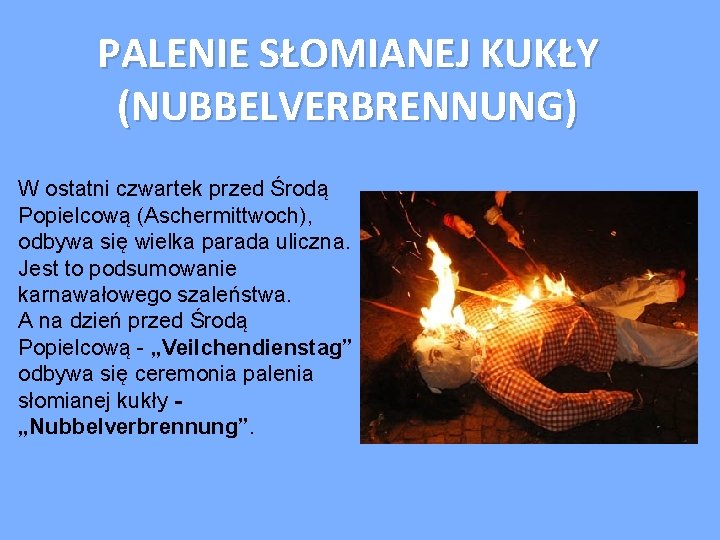 PALENIE SŁOMIANEJ KUKŁY (NUBBELVERBRENNUNG)

W ostatni czwartek przed Środą Popielcową (Aschermittwoch), odbywa się wielka parada uliczna. Jest to podsumowanie karnawałowego szaleństwa.
A na dzień przed Środą Popielcową - „Veilchendienstag” odbywa się ceremonia palenia słomianej kukły - „Nubbelverbrennung”.